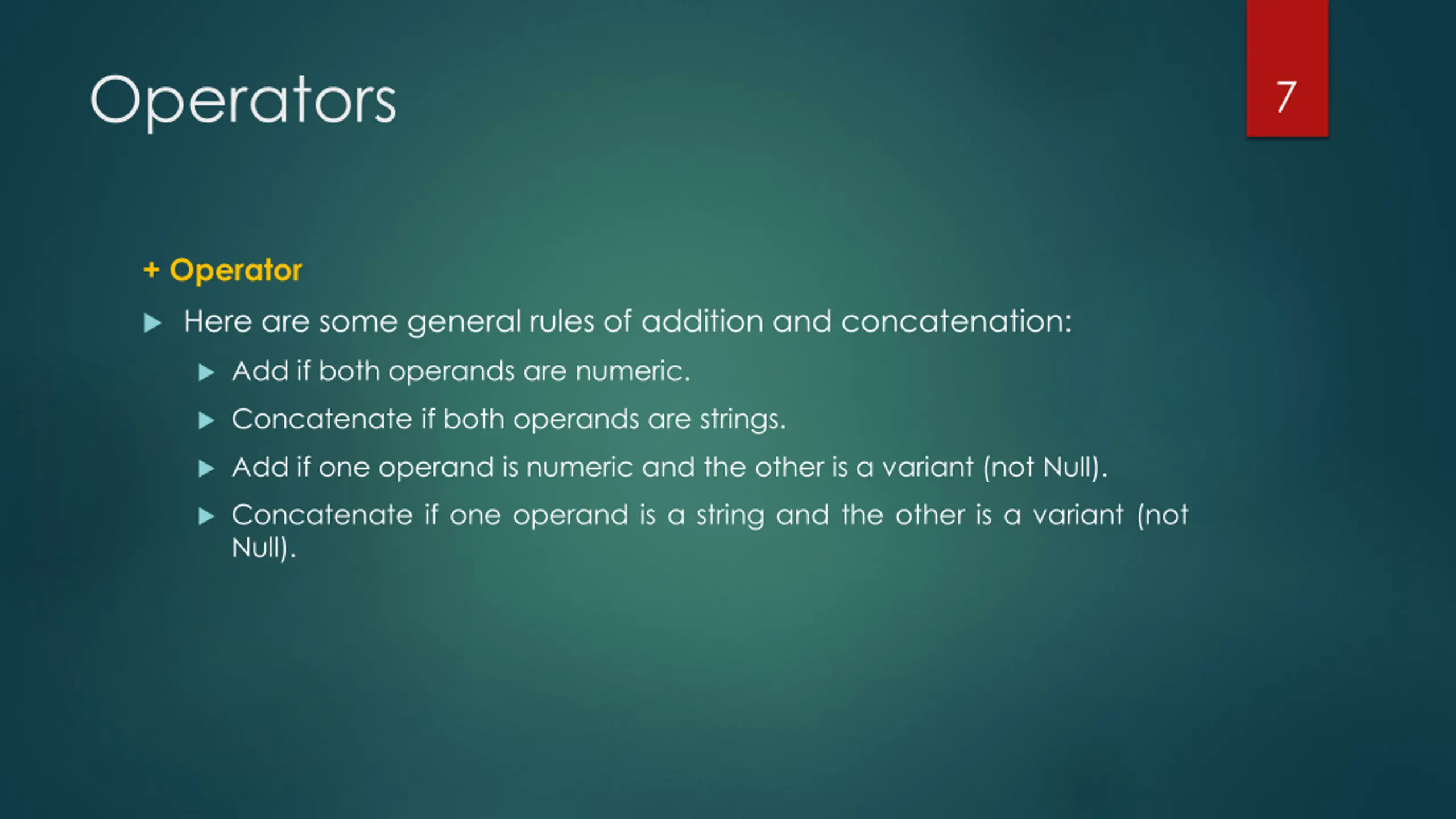 Operators

7

+ Operator

Here are some general rules of addition and concatenation:

Add if both operands are numeric.

Concatenate if both operands are strings.

Add if one operand is numeric and the other is a variant (not Null).

Concatenate if one operand is a string and the other is a variant (not Null).